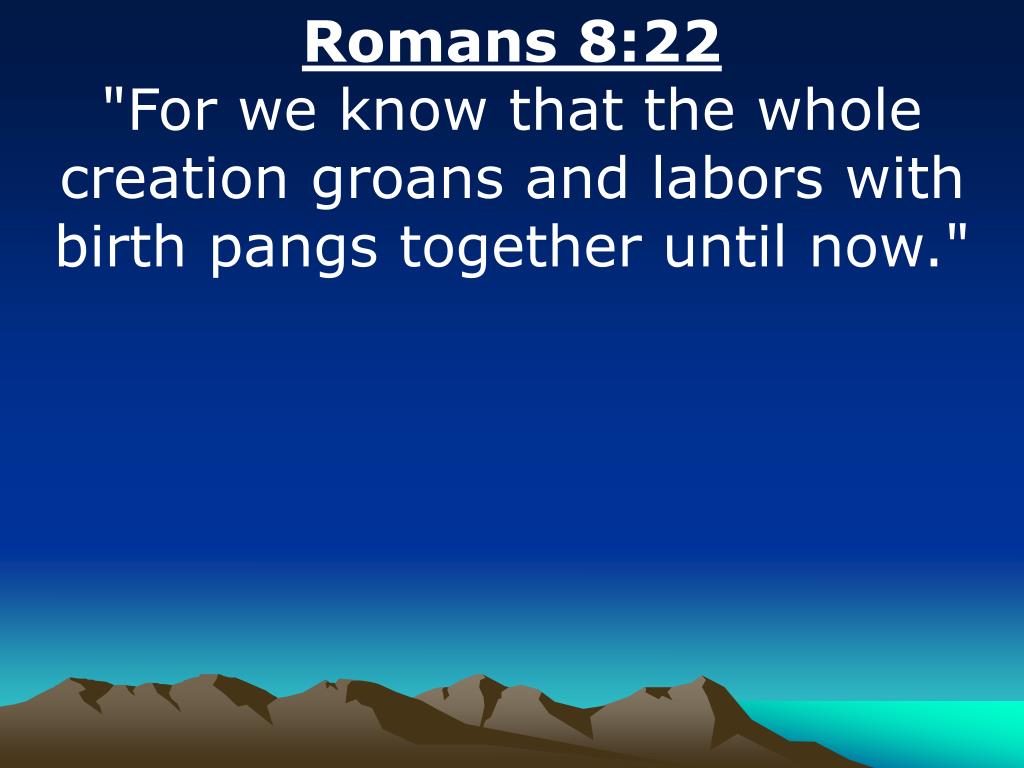 Romans 8:22

"For we know that the whole creation groans and labors with birth pangs together until now."